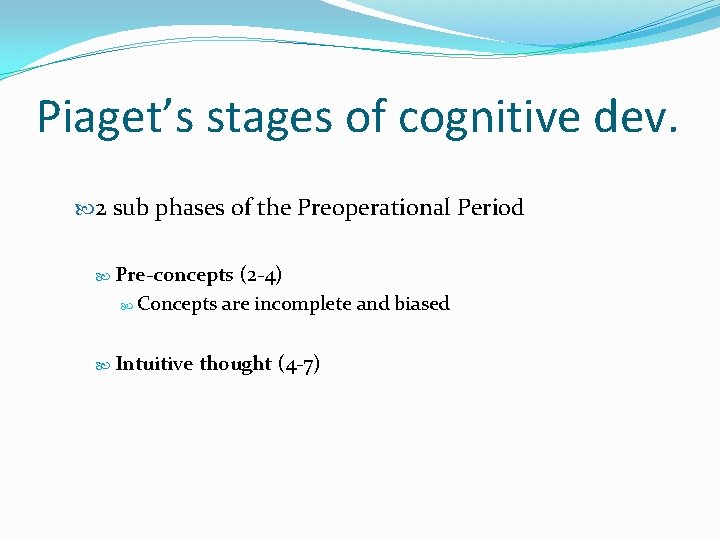 Piaget's stages of cognitive dev.

2 sub phases of the Preoperational Period

Pre-concepts (2-4)

Concepts are incomplete and biased

Intuitive thought (4-7)